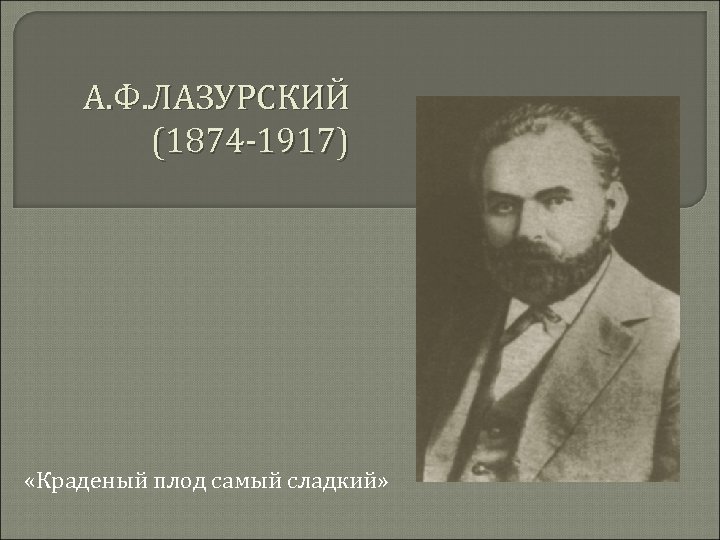 А.Ф.ЛАЗУРСКИЙ (1874-1917)

«Краденый плод самый сладкий»